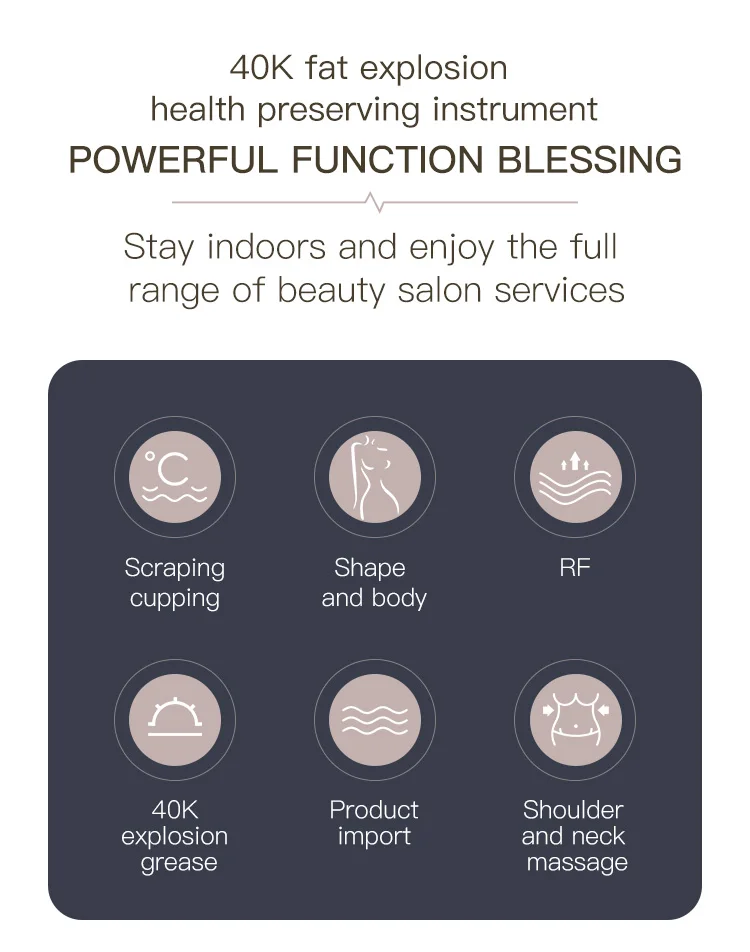 40K fat explosion
health preserving instrument
POWERFUL FUNCTION BLESSING

Stay indoors and enjoy the full range of beauty salon services

°C

Scraping cupping

Shape and body

RF

40K explosion grease

Product import

Shoulder and neck massage